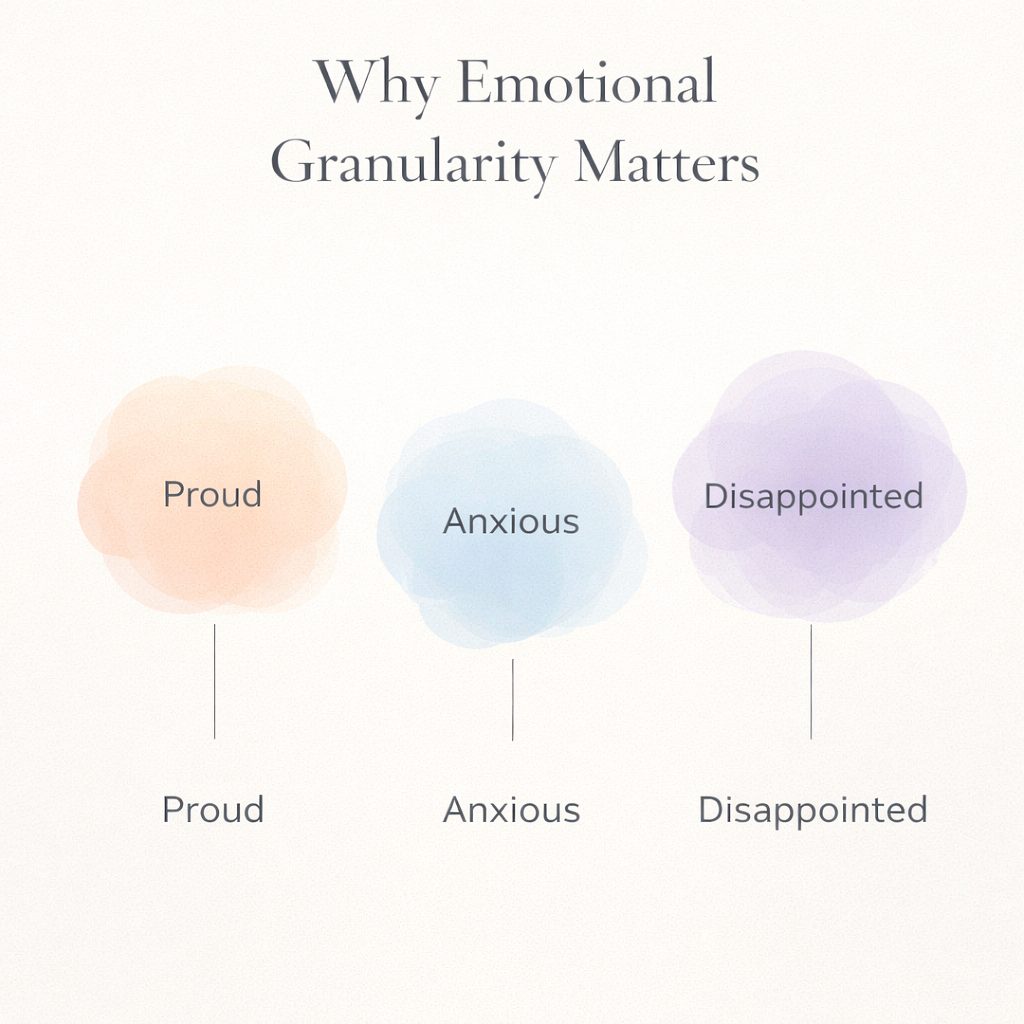 Why Emotional Granularity Matters

Proud

Anxious

Disappointed

Proud

Anxious

Disappointed